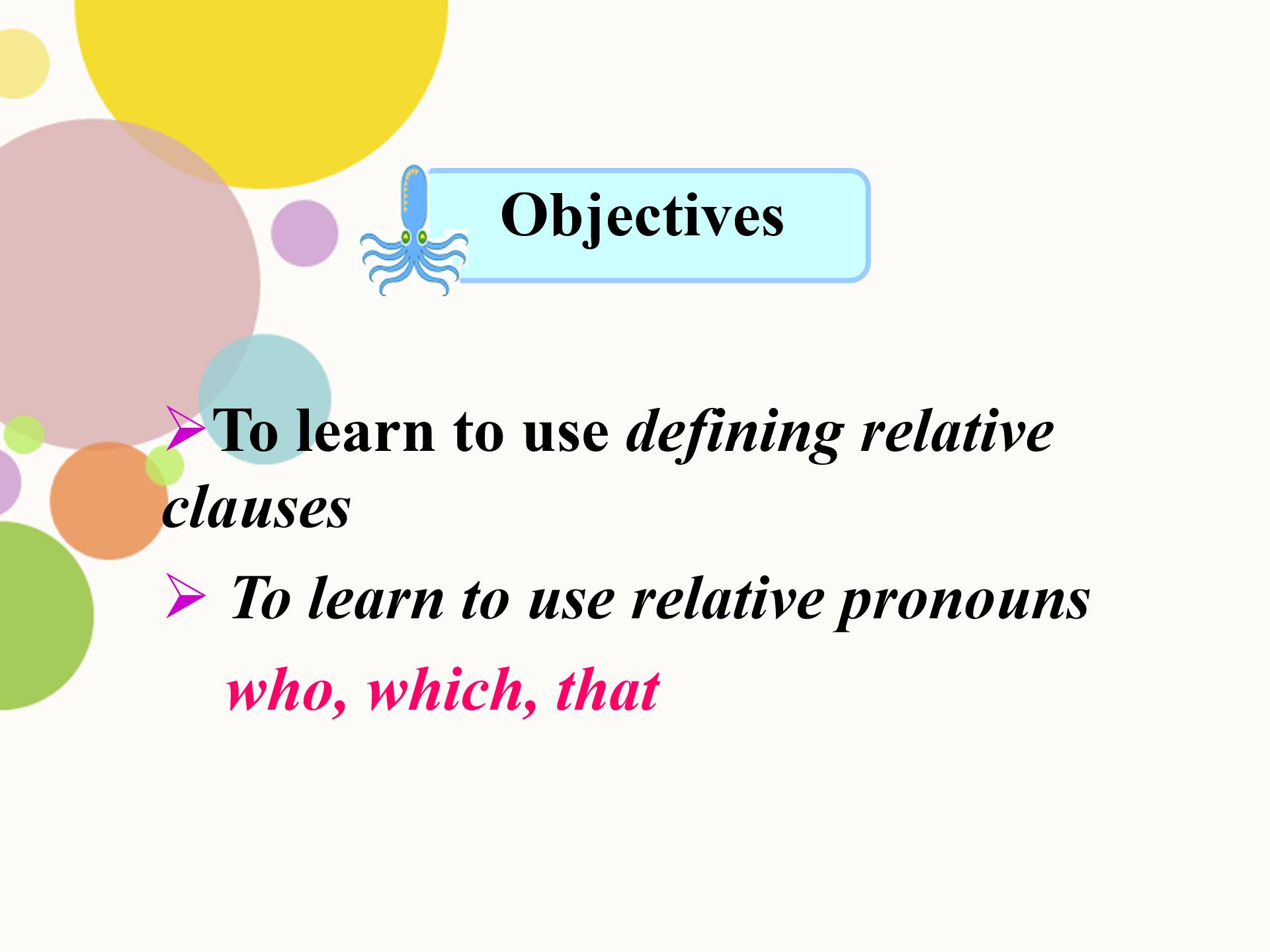 Objectives

➢To learn to use defining relative clauses

➢ To learn to use relative pronouns who, which, that